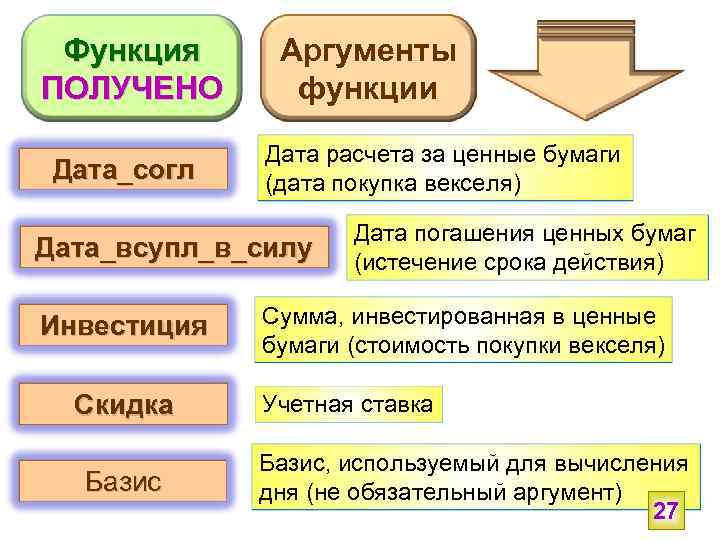 Функция ПОЛУЧЕНО

Аргументы функции

Дата_согл

Дата расчета за ценные бумаги (дата покупка векселя)

Дата_всупл_в_силу

Дата погашения ценных бумаг (истечение срока действия)

Инвестиция

Сумма, инвестированная в ценные бумаги (стоимость покупки векселя)

Скидка

Учетная ставка

Базис

Базис, используемый для вычисления дня (не обязательный аргумент)

27